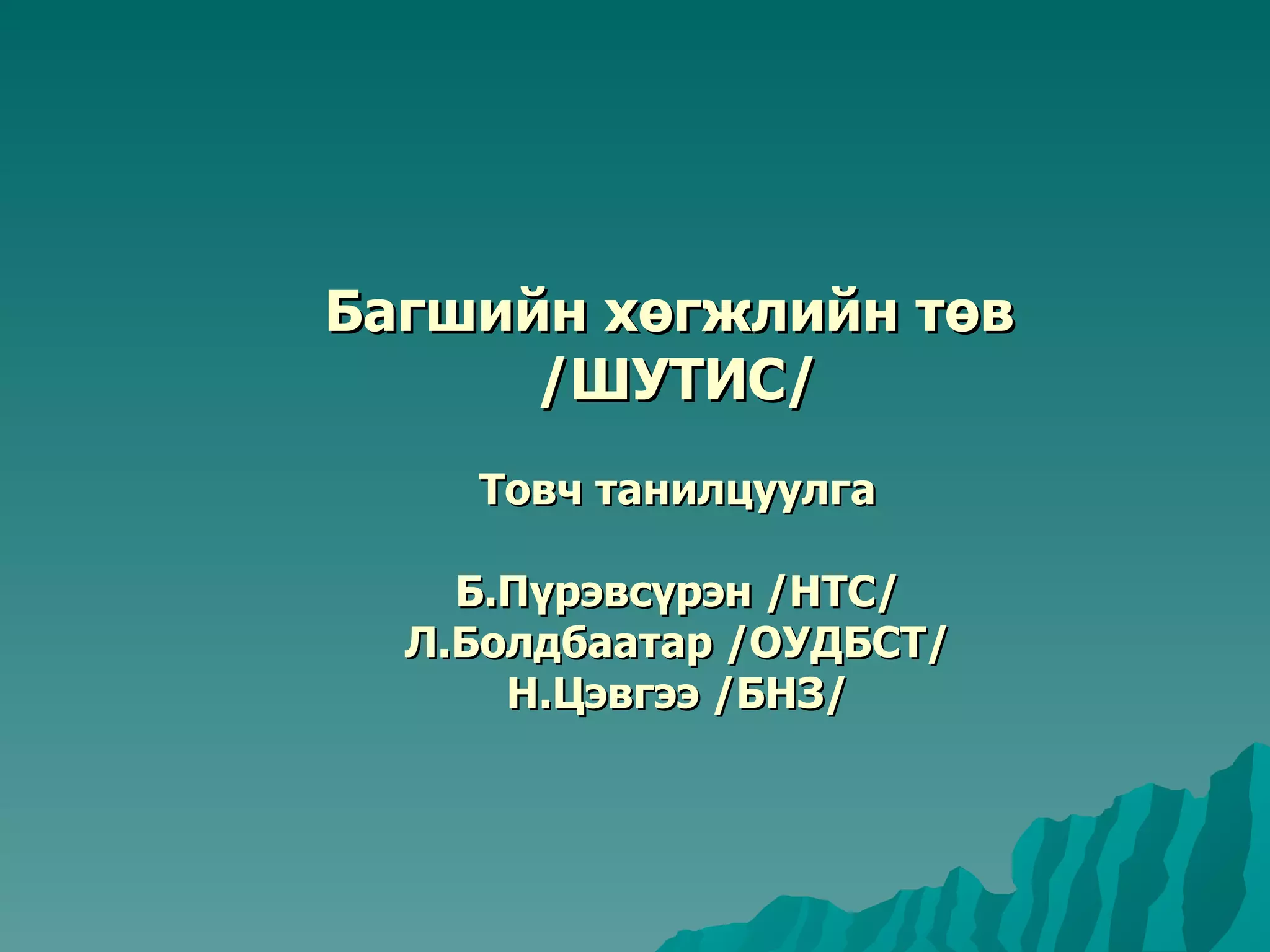 Багшийн хөгжлийн төв /ШУТИС/

Товч танилцуулга

Б.Пүрэвсүрэн /НТС/
Л.Болдбаатар /ОУДБСТ/
Н.Цэвгээ /БНЗ/